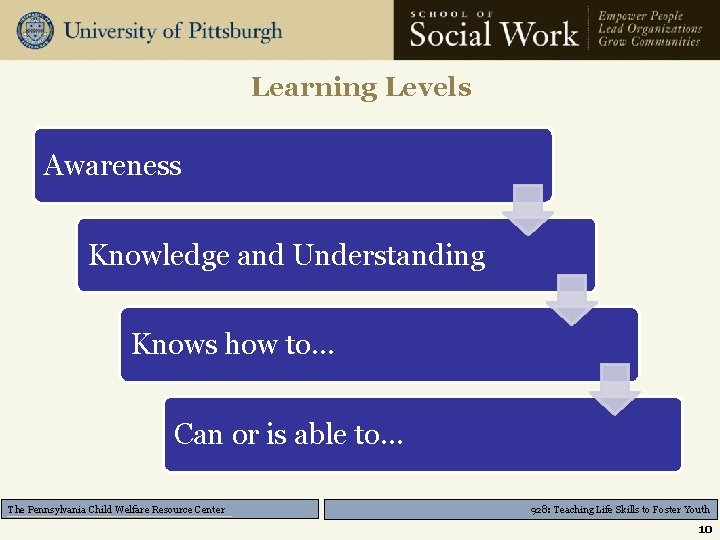 University of Pittsburgh

SCHOOL OF
Social Work

Empower People
Lead Organizations
Grow Communities

Learning Levels

Awareness

Knowledge and Understanding

Knows how to…

Can or is able to…

The Pennsylvania Child Welfare Resource Center

928: Teaching Life Skills to Foster Youth

10